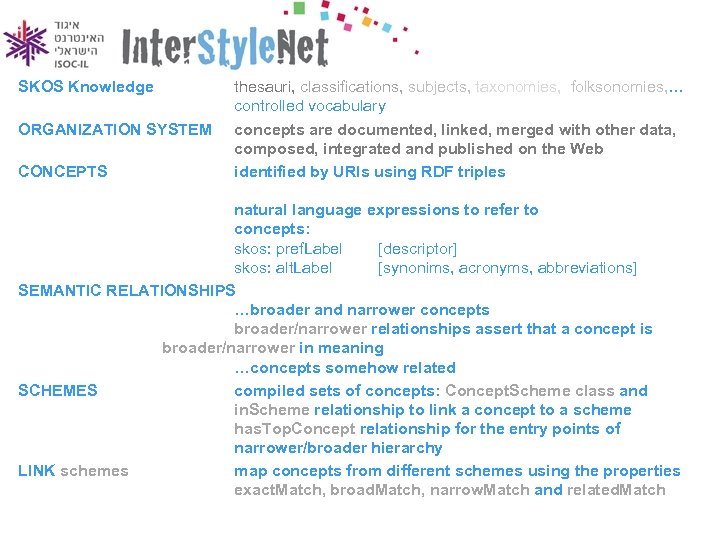 איגוד האינטרנט הישראלי
ISOC-IL

InterStyleNet

SKOS Knowledge thesauri, classifications, subjects, taxonomies, folksonomies,… controlled vocabulary

ORGANIZATION SYSTEM concepts are documented, linked, merged with other data, composed, integrated and published on the Web

CONCEPTS identified by URIs using RDF triples

natural language expressions to refer to concepts:
skos: prefLabel [descriptor]
skos: altLabel [synonims, acronyms, abbreviations]

SEMANTIC RELATIONSHIPS
…broader and narrower concepts
broader/narrower relationships assert that a concept is broader/narrower in meaning
…concepts somehow related

SCHEMES compiled sets of concepts: ConceptScheme class and inScheme relationship to link a concept to a scheme hasTopConcept relationship for the entry points of narrower/broader hierarchy

LINK schemes map concepts from different schemes using the properties exactMatch, broadMatch, narrowMatch and relatedMatch